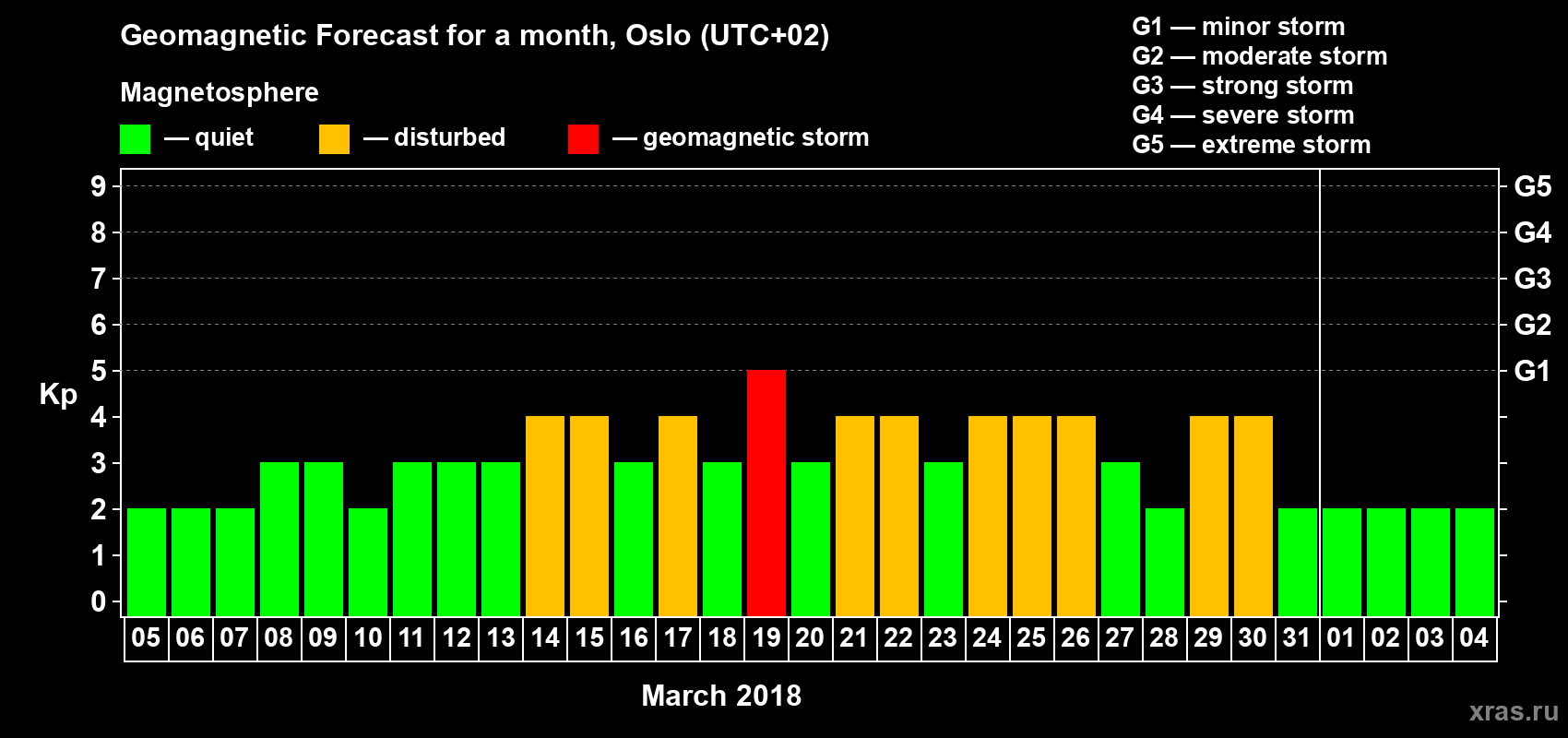 Geomagnetic Forecast for a month, Oslo (UTC+02)

Magnetosphere

— quiet — disturbed — geomagnetic storm

G1 — minor storm
G2 — moderate storm
G3 — strong storm
G4 — severe storm
G5 — extreme storm

Kp

9
8
7
6
5
4
3
2
1
0

G5
G4
G3
G2
G1

05 06 07 08 09 10 11 12 13 14 15 16 17 18 19 20 21 22 23 24 25 26 27 28 29 30 31 01 02 03 04

March 2018

xras.ru